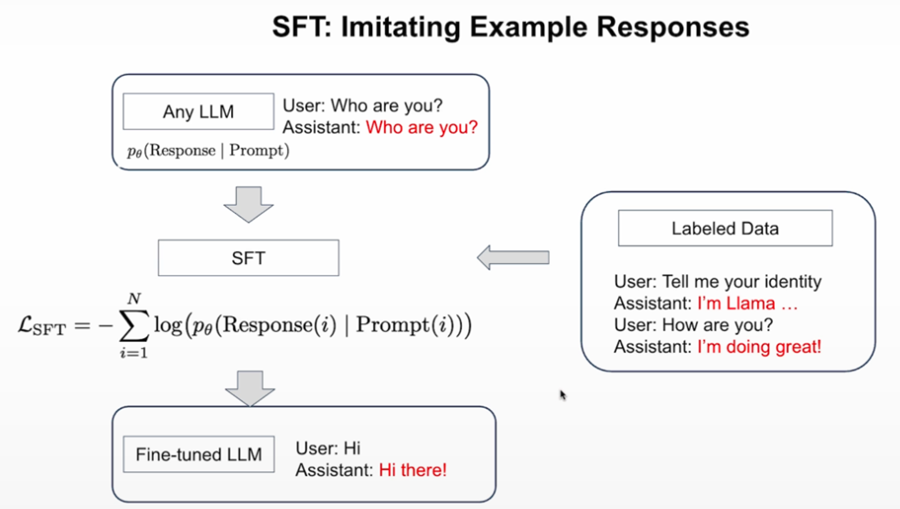 SFT: Imitating Example Responses

Any LLM
User: Who are you?
Assistant: Who are you?
$p_\theta(\text{Response} \mid \text{Prompt})$

SFT

$\mathcal{L}_{\text{SFT}} = -\sum_{i=1}^{N} \log\left(p_\theta(\text{Response}(i) \mid \text{Prompt}(i))\right)$

Labeled Data

User: Tell me your identity
Assistant: I'm Llama …
User: How are you?
Assistant: I'm doing great!

Fine-tuned LLM
User: Hi
Assistant: Hi there!